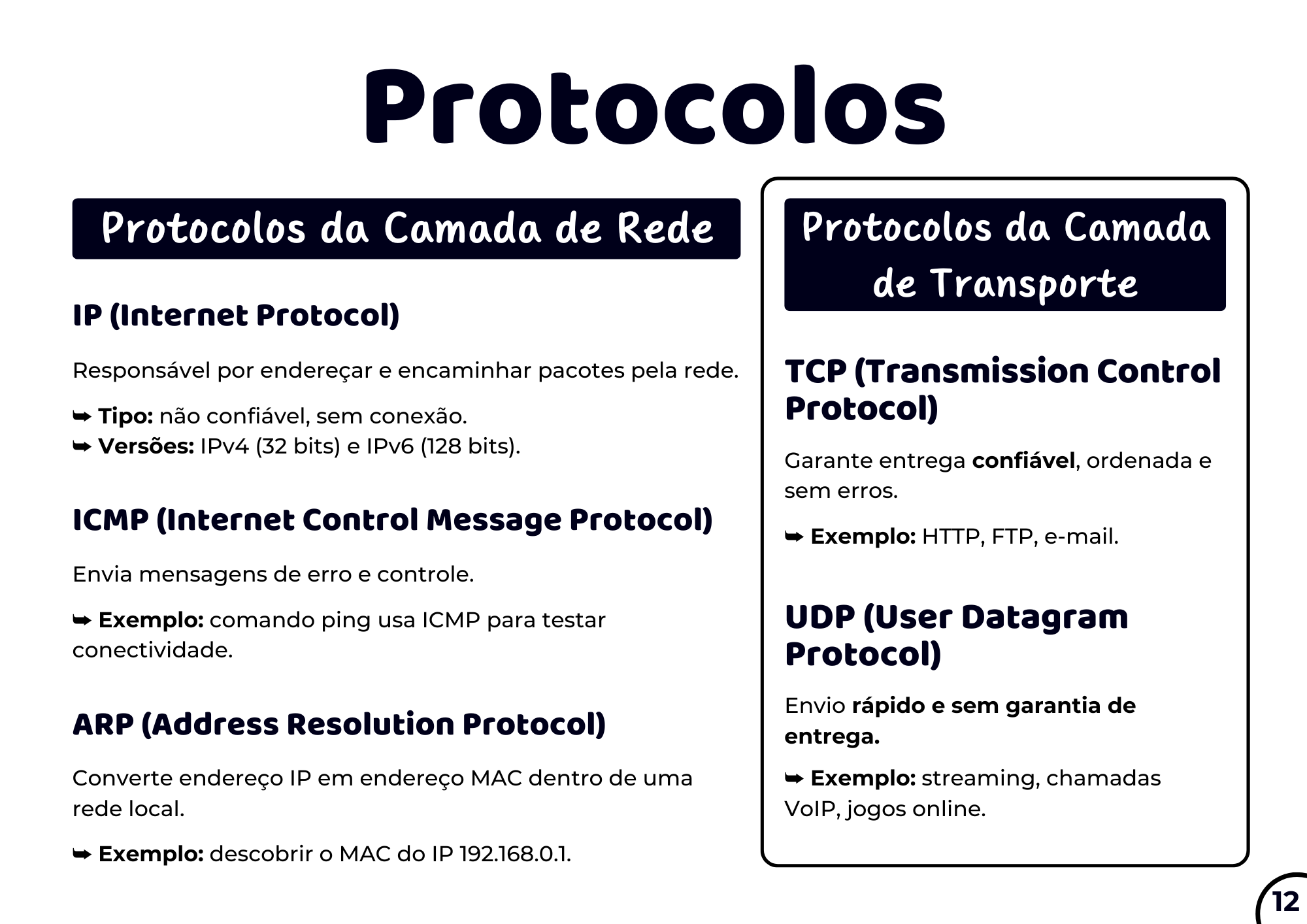 Protocolos

Protocolos da Camada de Rede

IP (Internet Protocol)

Responsável por endereçar e encaminhar pacotes pela rede.

➥ Tipo: não confiável, sem conexão.
➥ Versões: IPv4 (32 bits) e IPv6 (128 bits).

ICMP (Internet Control Message Protocol)

Envia mensagens de erro e controle.

➥ Exemplo: comando ping usa ICMP para testar conectividade.

ARP (Address Resolution Protocol)

Converte endereço IP em endereço MAC dentro de uma rede local.

➥ Exemplo: descobrir o MAC do IP 192.168.0.1.

Protocolos da Camada de Transporte

TCP (Transmission Control Protocol)

Garante entrega confiável, ordenada e sem erros.

➥ Exemplo: HTTP, FTP, e-mail.

UDP (User Datagram Protocol)

Envio rápido e sem garantia de entrega.

➥ Exemplo: streaming, chamadas VoIP, jogos online.

12